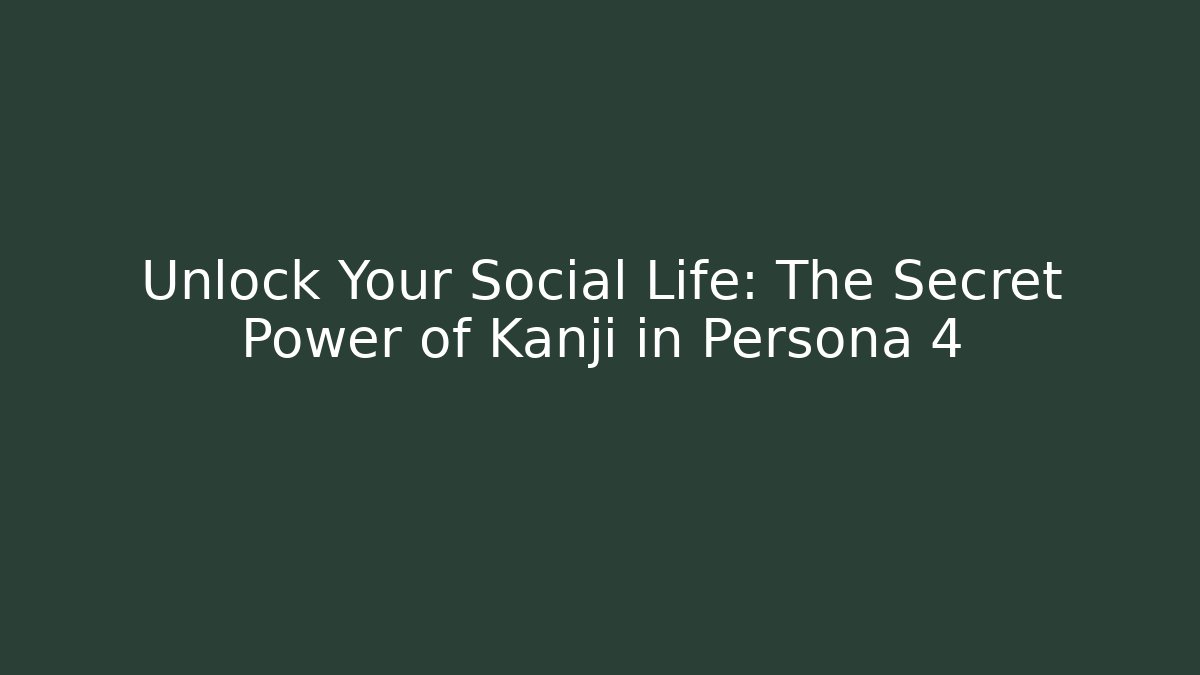 Unlock Your Social Life: The Secret Power of Kanji in Persona 4